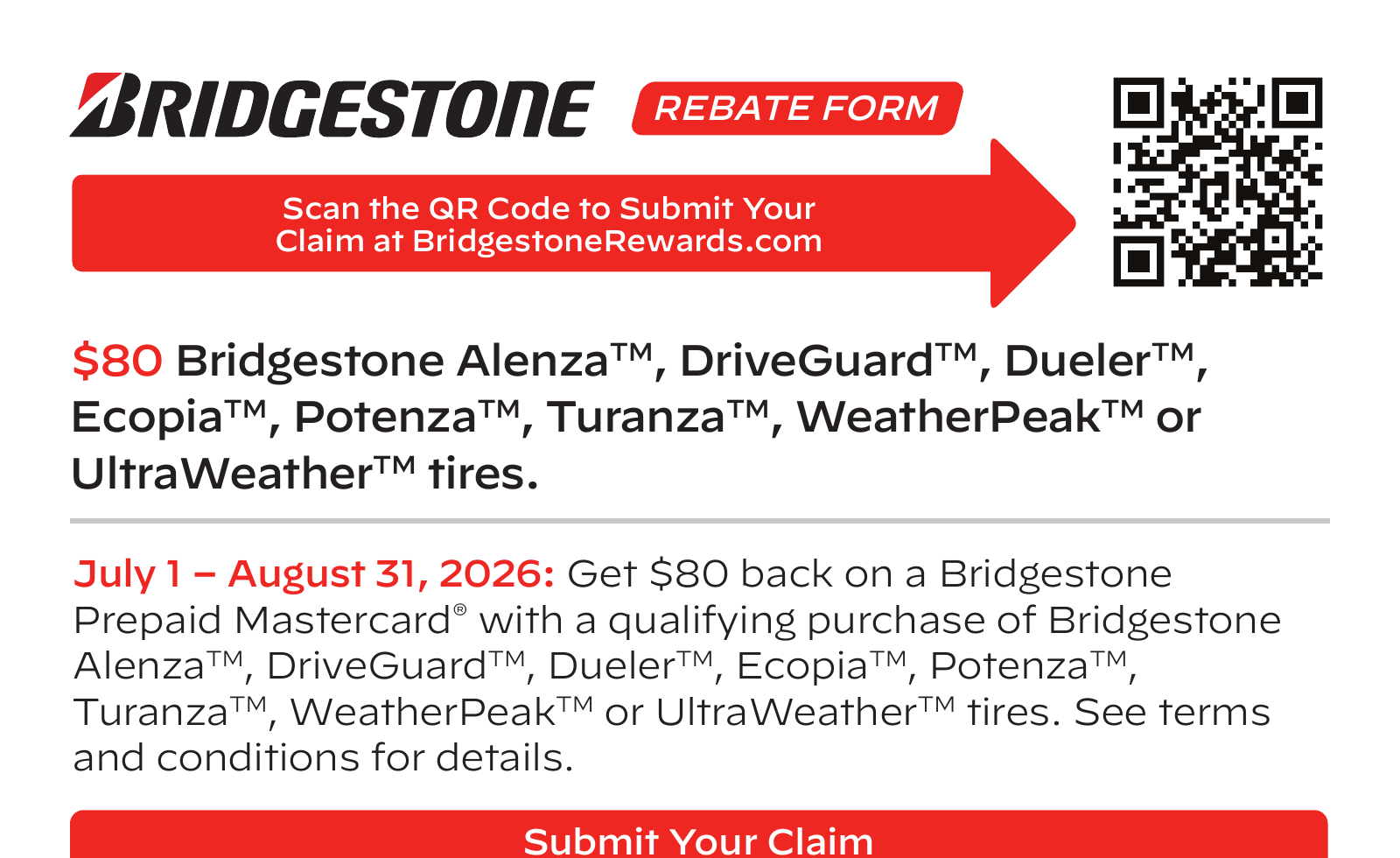 BRIDGESTONE REBATE FORM

Scan the QR Code to Submit Your Claim at BridgestoneRewards.com

$80 Bridgestone Alenza™, DriveGuard™, Dueler™, Ecopia™, Potenza™, Turanza™, WeatherPeak™ or UltraWeather™ tires.

July 1 – August 31, 2026: Get $80 back on a Bridgestone Prepaid Mastercard® with a qualifying purchase of Bridgestone Alenza™, DriveGuard™, Dueler™, Ecopia™, Potenza™, Turanza™, WeatherPeak™ or UltraWeather™ tires. See terms and conditions for details.

Submit Your Claim